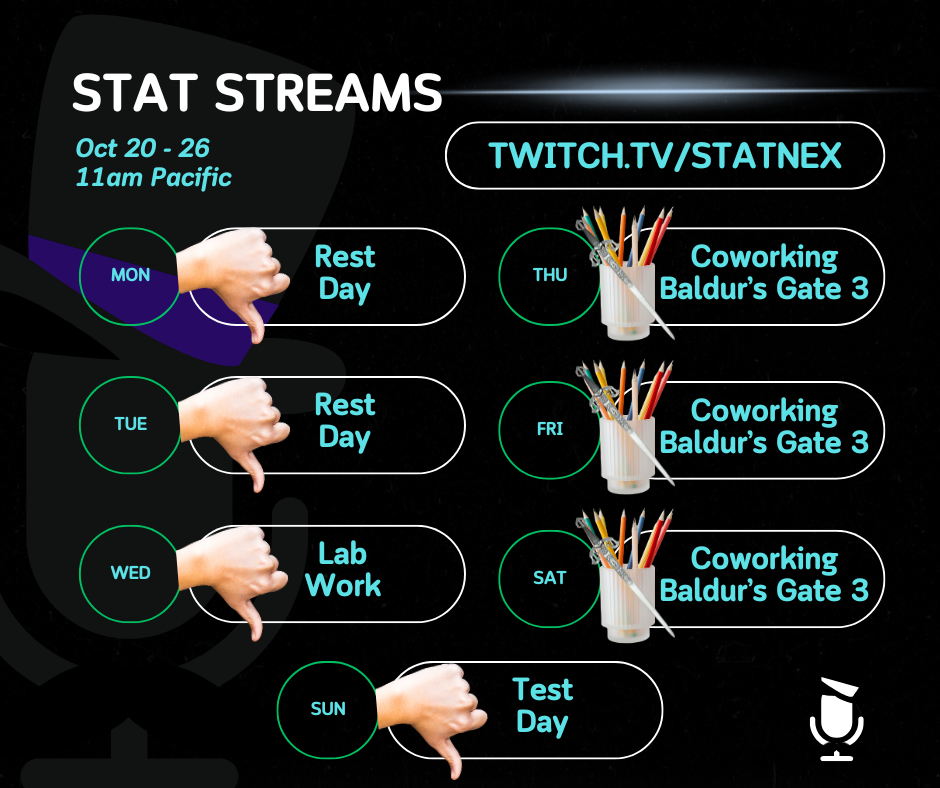 STAT STREAMS

Oct 20 - 26
11am Pacific

TWITCH.TV/STATNEX

MON
Rest Day

TUE
Rest Day

WED
Lab Work

THU
Coworking Baldur's Gate 3

FRI
Coworking Baldur's Gate 3

SAT
Coworking Baldur's Gate 3

SUN
Test Day